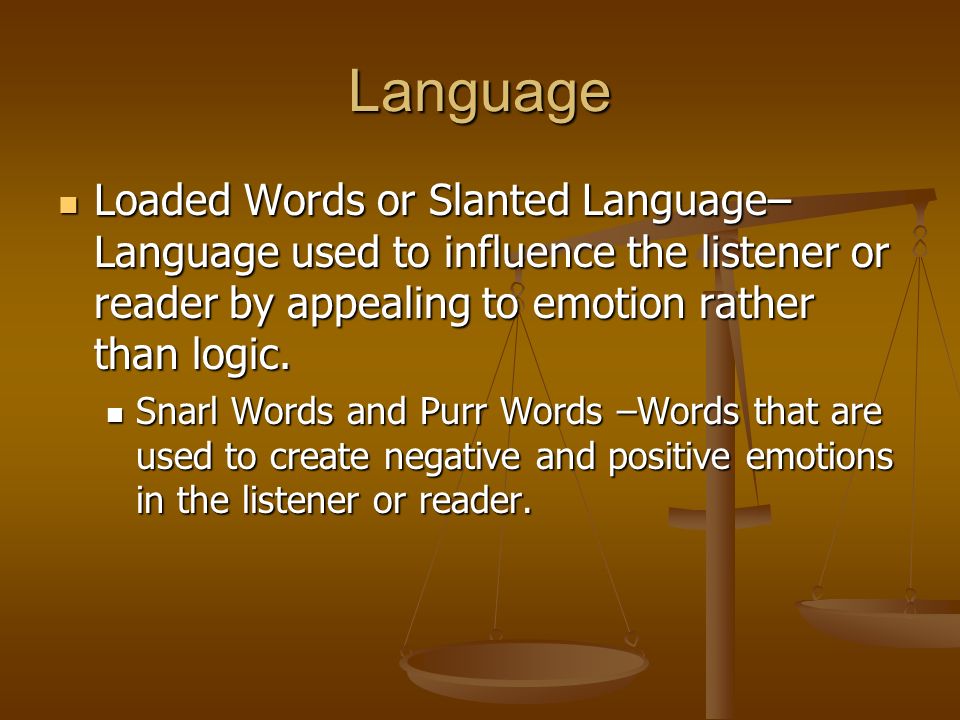 Language

Loaded Words or Slanted Language– Language used to influence the listener or reader by appealing to emotion rather than logic.

Snarl Words and Purr Words –Words that are used to create negative and positive emotions in the listener or reader.